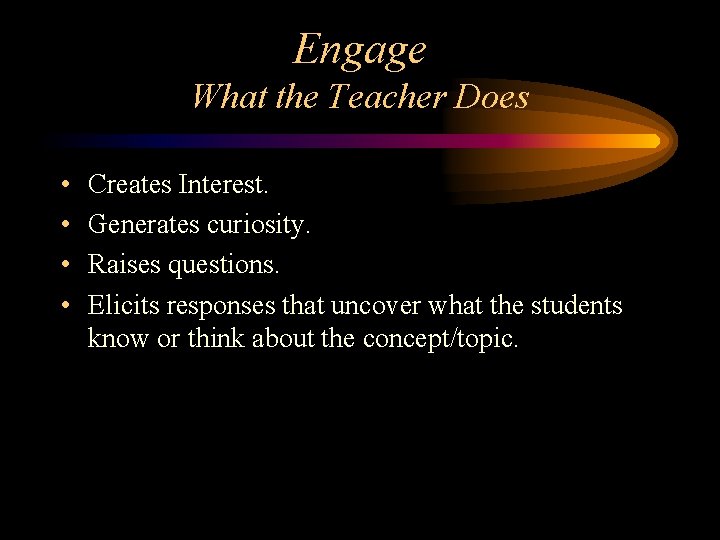 Engage
What the Teacher Does

• Creates Interest.
• Generates curiosity.
• Raises questions.
• Elicits responses that uncover what the students know or think about the concept/topic.